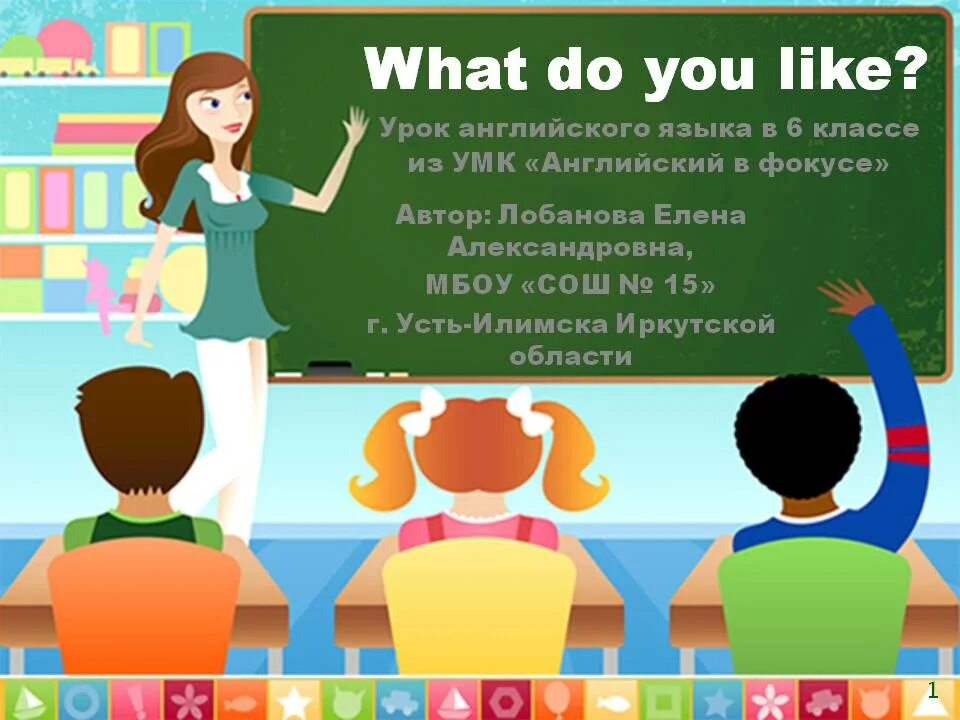 What do you like?

Урок английского языка в 6 классе из УМК «Английский в фокусе»

Автор: Лобанова Елена Александровна, МБОУ «СОШ № 15» г. Усть-Илимска Иркутской области

1